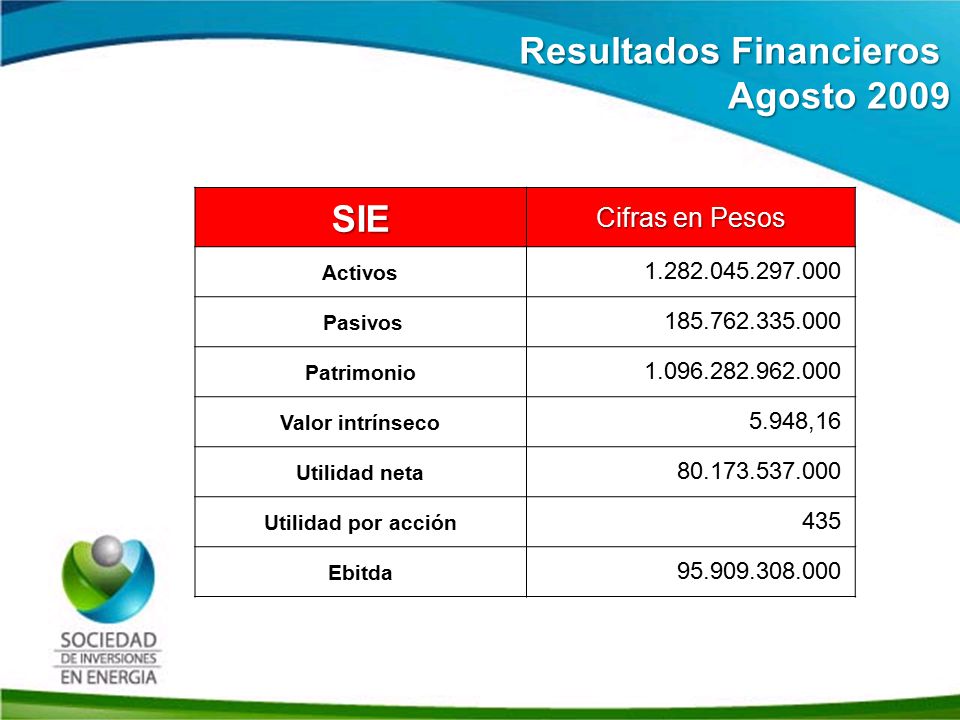 Resultados Financieros
Agosto 2009

| SIE | Cifras en Pesos |
|---|---|
| Activos | 1.282.045.297.000 |
| Pasivos | 185.762.335.000 |
| Patrimonio | 1.096.282.962.000 |
| Valor intrínseco | 5.948,16 |
| Utilidad neta | 80.173.537.000 |
| Utilidad por acción | 435 |
| Ebitda | 95.909.308.000 |

SOCIEDAD
DE INVERSIONES
EN ENERGIA